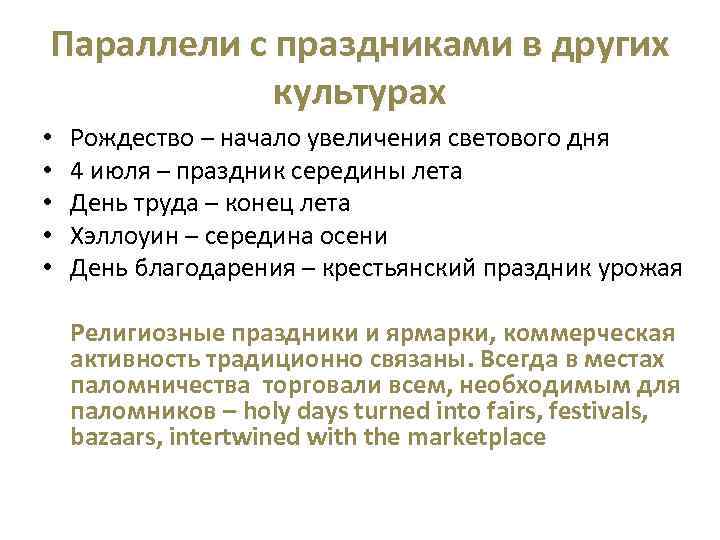 Параллели с праздниками в других культурах

• Рождество – начало увеличения светового дня
• 4 июля – праздник середины лета
• День труда – конец лета
• Хэллоуин – середина осени
• День благодарения – крестьянский праздник урожая

Религиозные праздники и ярмарки, коммерческая активность традиционно связаны. Всегда в местах паломничества торговали всем, необходимым для паломников – holy days turned into fairs, festivals, bazaars, intertwined with the marketplace